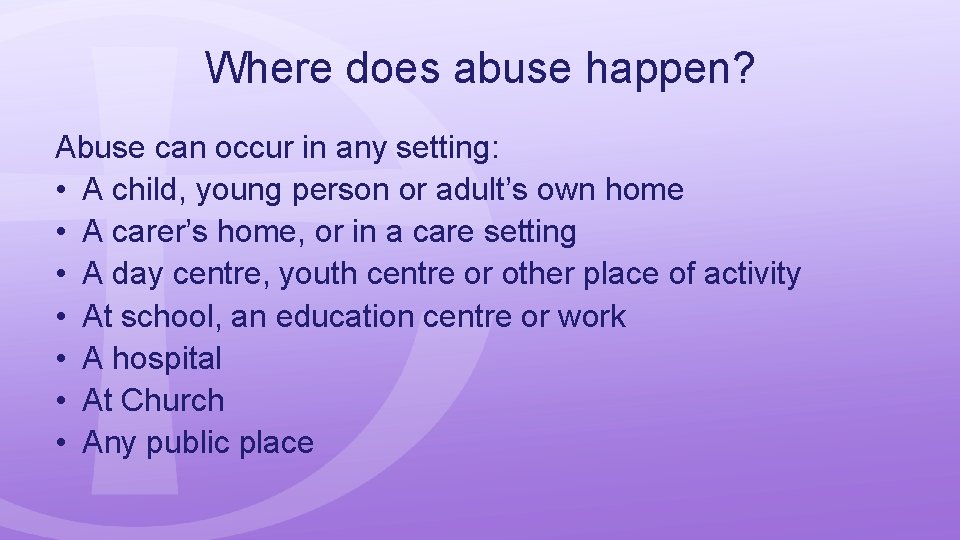 Where does abuse happen?

Abuse can occur in any setting:
• A child, young person or adult’s own home
• A carer’s home, or in a care setting
• A day centre, youth centre or other place of activity
• At school, an education centre or work
• A hospital
• At Church
• Any public place